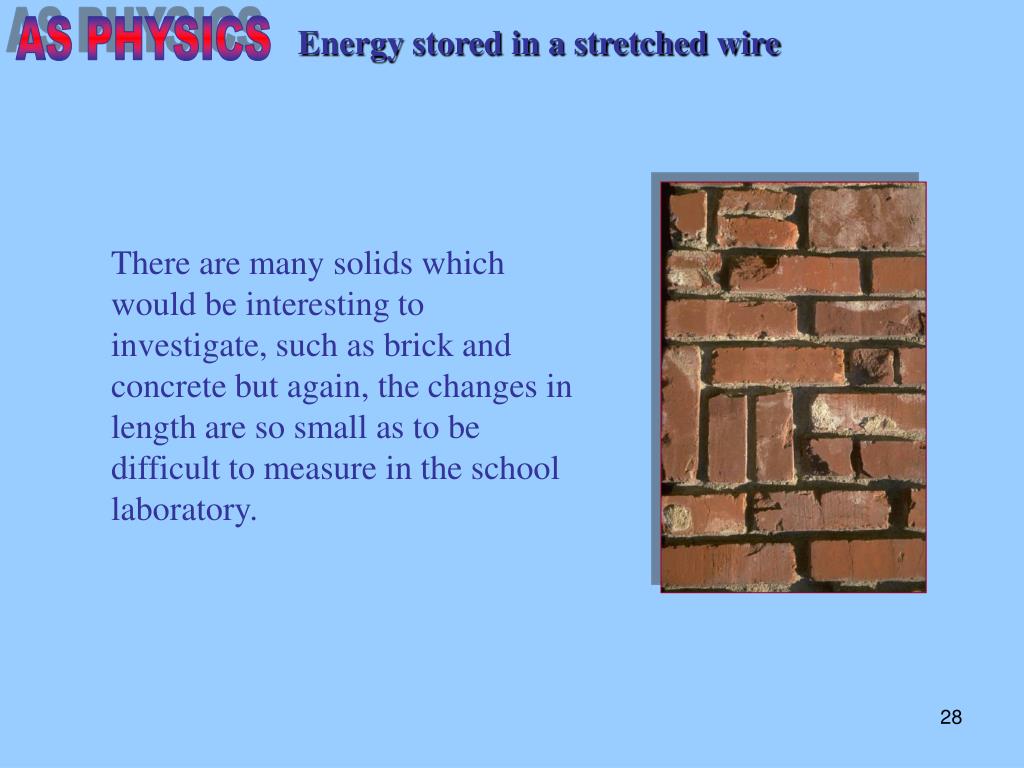 AS PHYSICS Energy stored in a stretched wire

There are many solids which would be interesting to investigate, such as brick and concrete but again, the changes in length are so small as to be difficult to measure in the school laboratory.

28